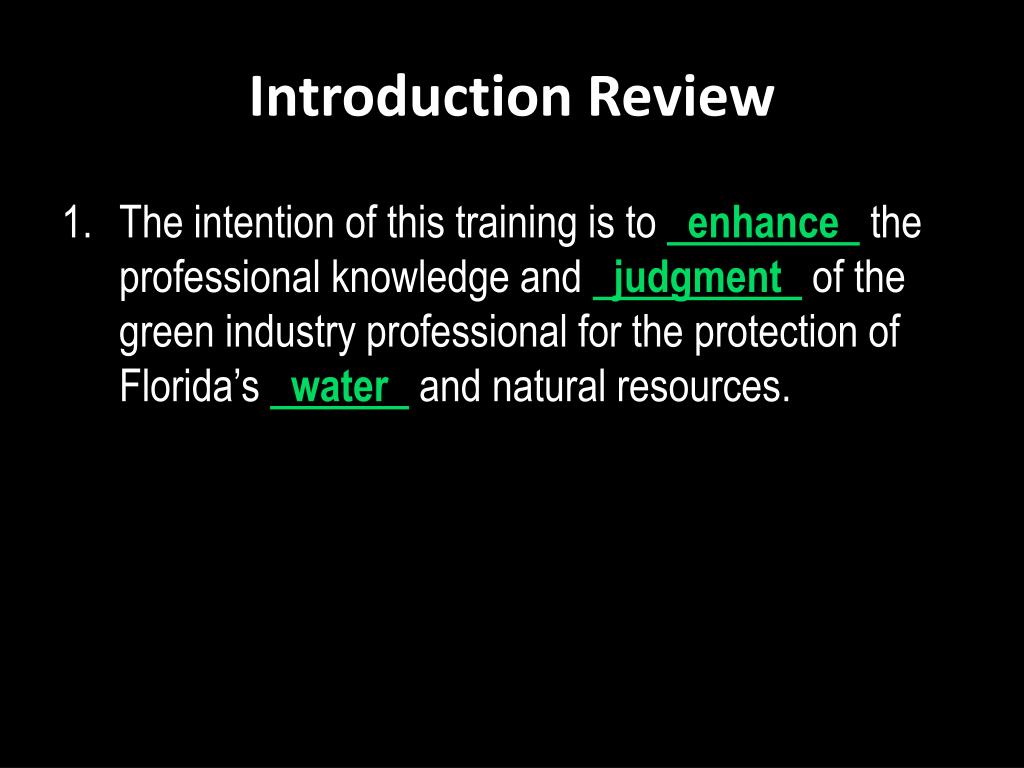 Introduction Review

1. The intention of this training is to _enhance_ the professional knowledge and _judgment_ of the green industry professional for the protection of Florida’s _water_ and natural resources.